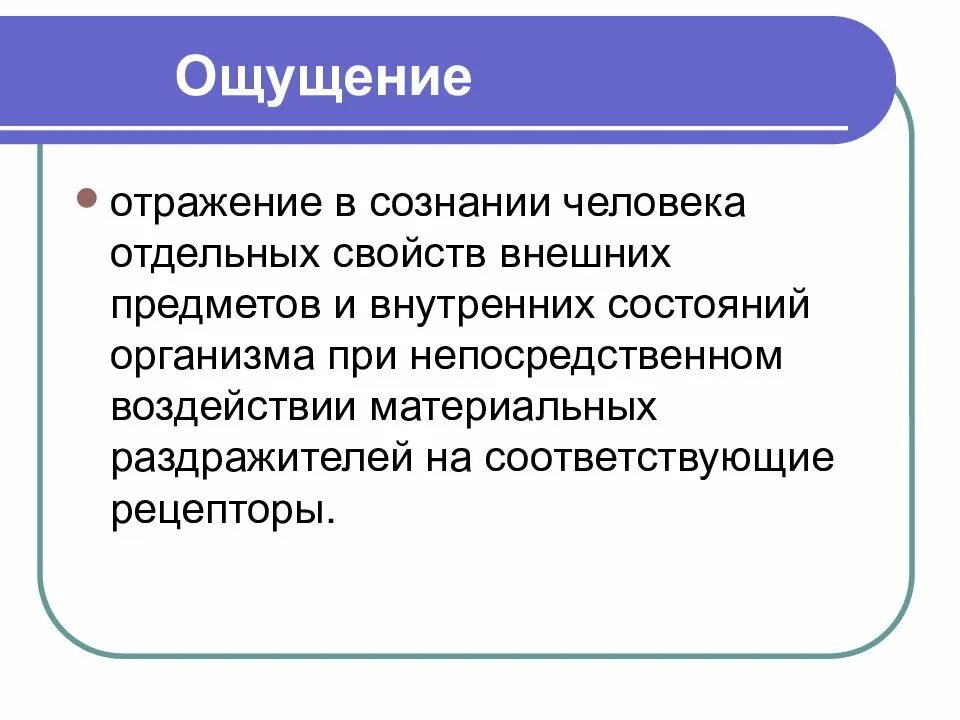 Ощущение

отражение в сознании человека отдельных свойств внешних предметов и внутренних состояний организма при непосредственном воздействии материальных раздражителей на соответствующие рецепторы.